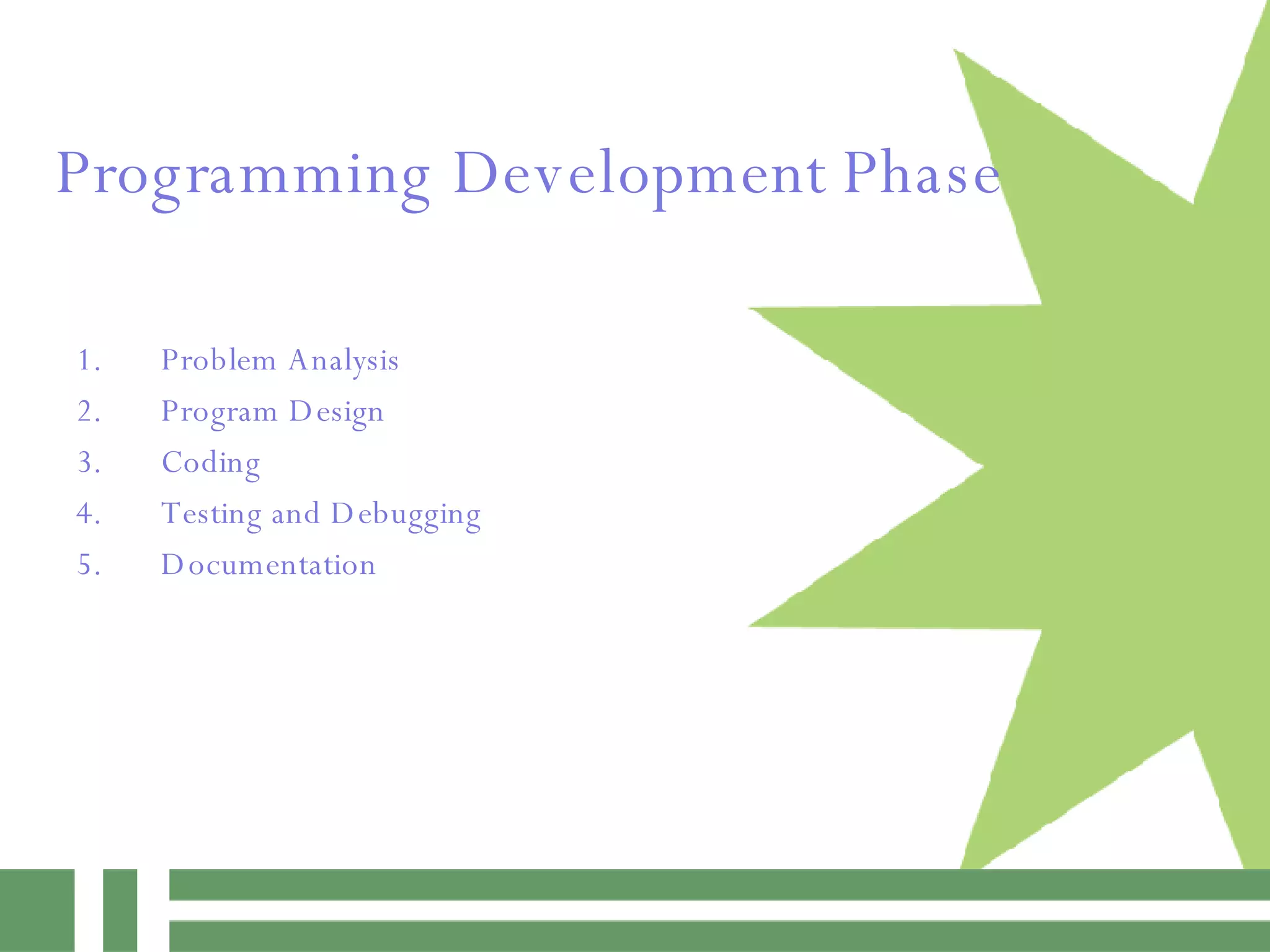 Programming Development Phase

1. Problem Analysis
2. Program Design
3. Coding
4. Testing and Debugging
5. Documentation